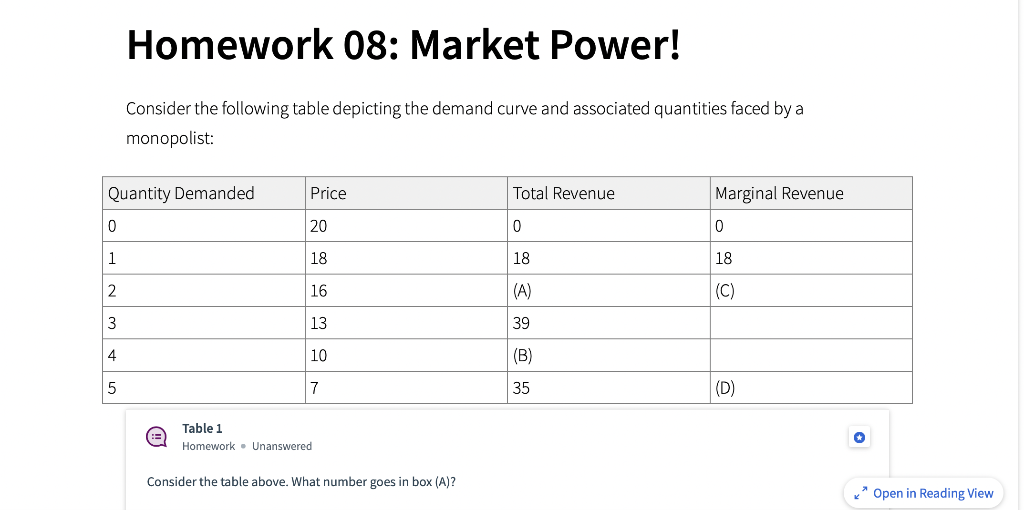 Homework 08: Market Power!

Consider the following table depicting the demand curve and associated quantities faced by a monopolist:

| Quantity Demanded | Price | Total Revenue | Marginal Revenue |
|---|---|---|---|
| 0 | 20 | 0 | 0 |
| 1 | 18 | 18 | 18 |
| 2 | 16 | (A) | (C) |
| 3 | 13 | 39 | |
| 4 | 10 | (B) | |
| 5 | 7 | 35 | (D) |

Table 1
Homework • Unanswered

Consider the table above. What number goes in box (A)?

Open in Reading View